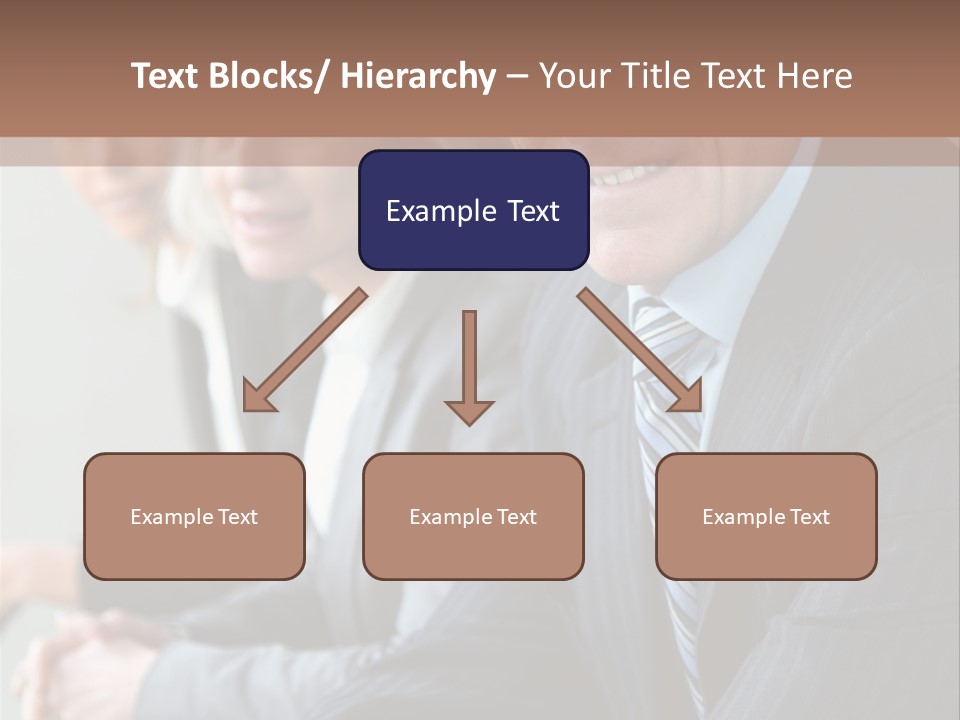 Text Blocks/ Hierarchy – Your Title Text Here

Example Text

Example Text

Example Text

Example Text